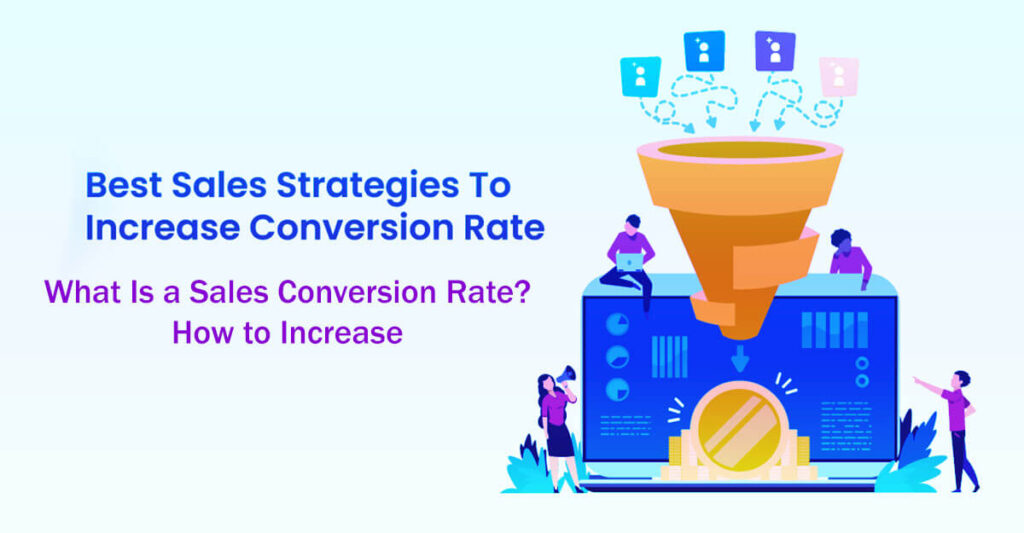 Best Sales Strategies To Increase Conversion Rate

What Is a Sales Conversion Rate? How to Increase